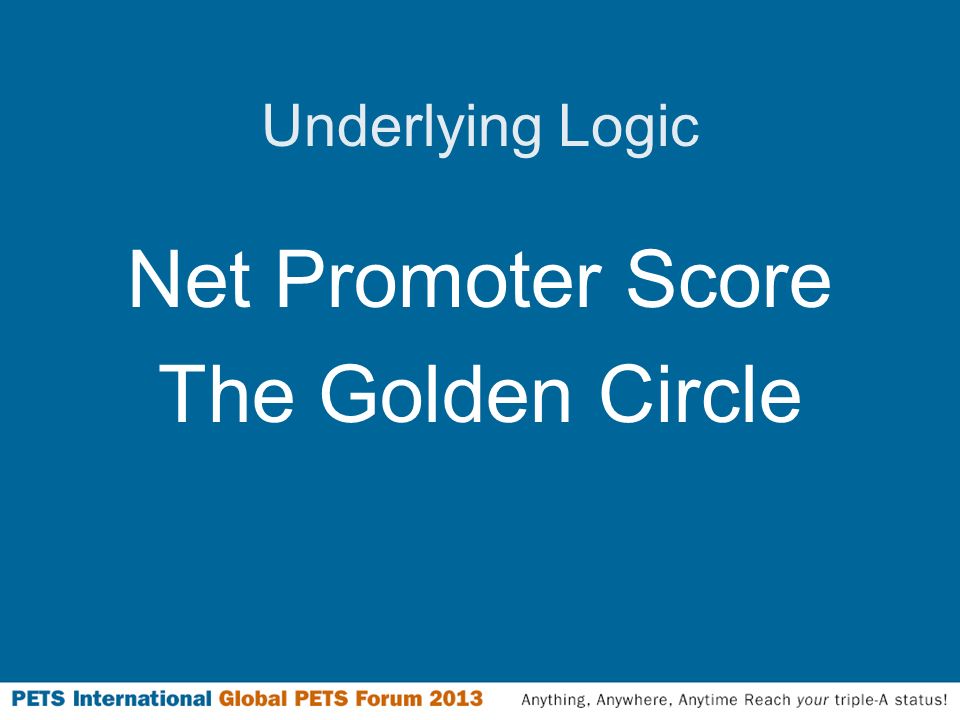 Underlying Logic

Net Promoter Score
The Golden Circle

PETS International Global PETS Forum 2013 Anything, Anywhere, Anytime Reach your triple-A status!